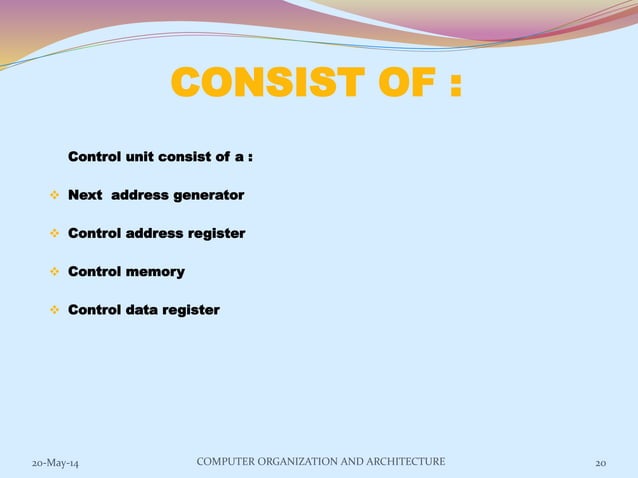 CONSIST OF :

Control unit consist of a :

❖ Next address generator

❖ Control address register

❖ Control memory

❖ Control data register

20-May-14

COMPUTER ORGANIZATION AND ARCHITECTURE

20